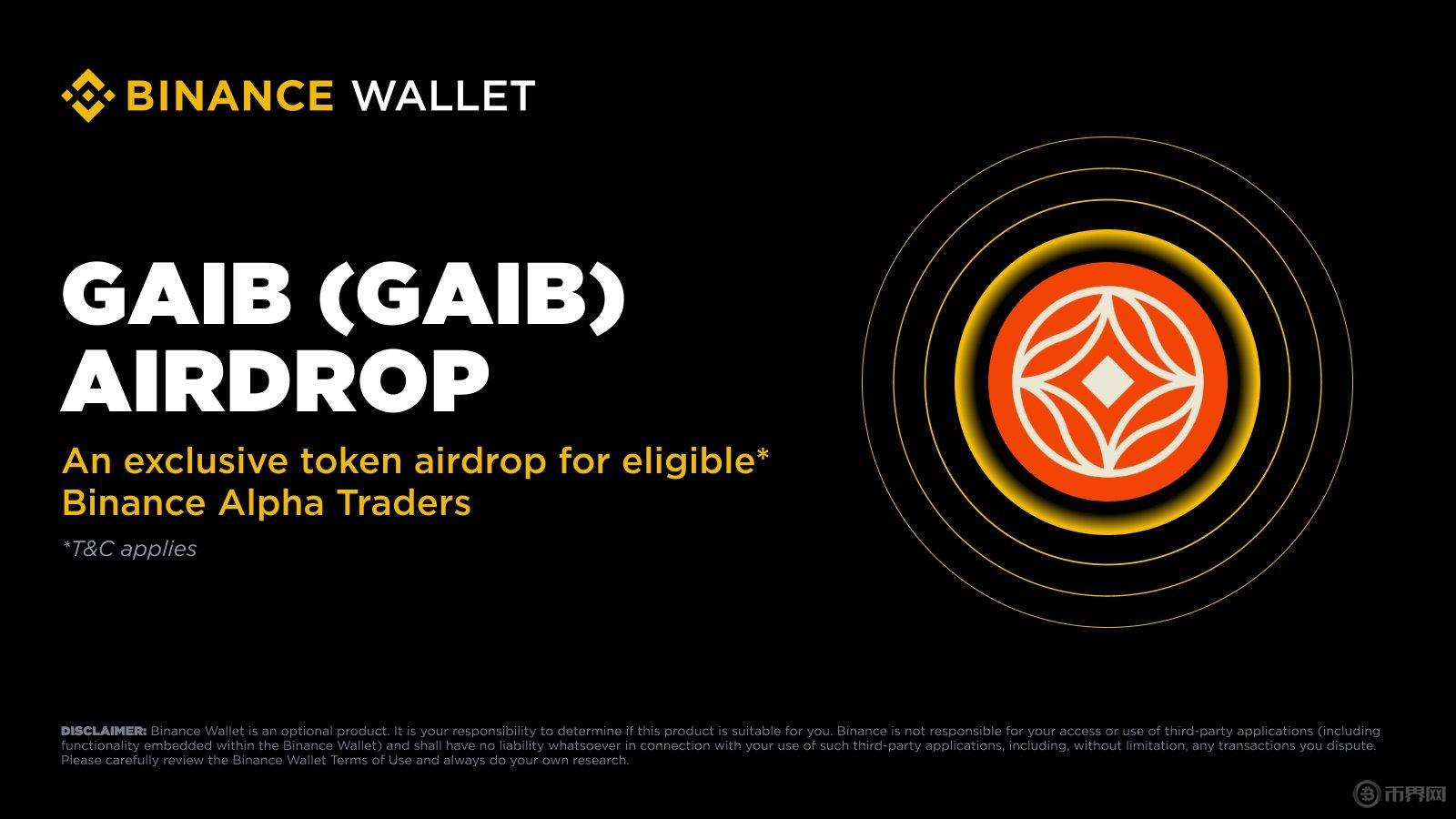 BINANCE WALLET

GAIB (GAIB) AIRDROP

An exclusive token airdrop for eligible* Binance Alpha Traders

*T&C applies

DISCLAIMER: Binance Wallet is an optional product. It is your responsibility to determine if this product is suitable for you. Binance is not responsible for your access or use of third-party applications (including functionality embedded within the Binance Wallet) and shall have no liability whatsoever in connection with your use of such third-party applications, including, without limitation, any transactions you dispute. Please carefully review the Binance Wallet Terms of Use and always do your own research.

币界网